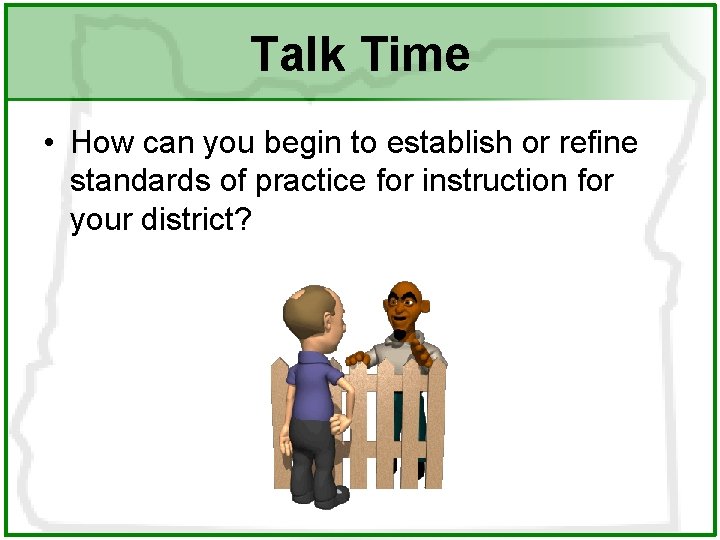 Talk Time

• How can you begin to establish or refine standards of practice for instruction for your district?